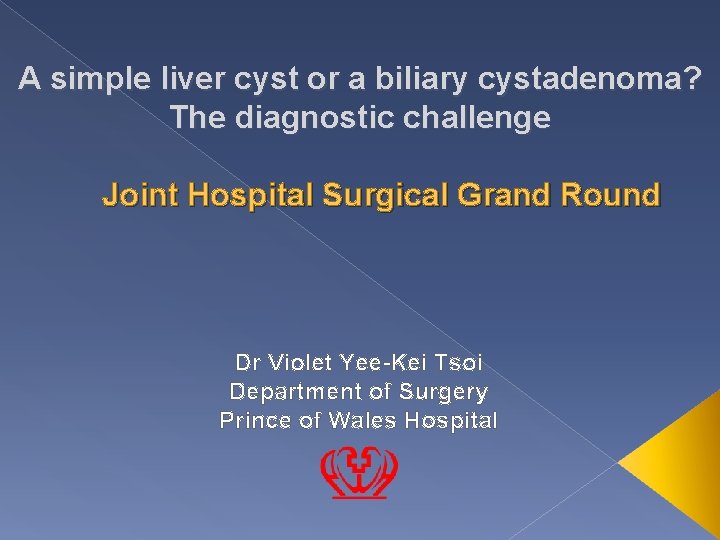 A simple liver cyst or a biliary cystadenoma?
The diagnostic challenge

Joint Hospital Surgical Grand Round

Dr Violet Yee-Kei Tsoi
Department of Surgery
Prince of Wales Hospital